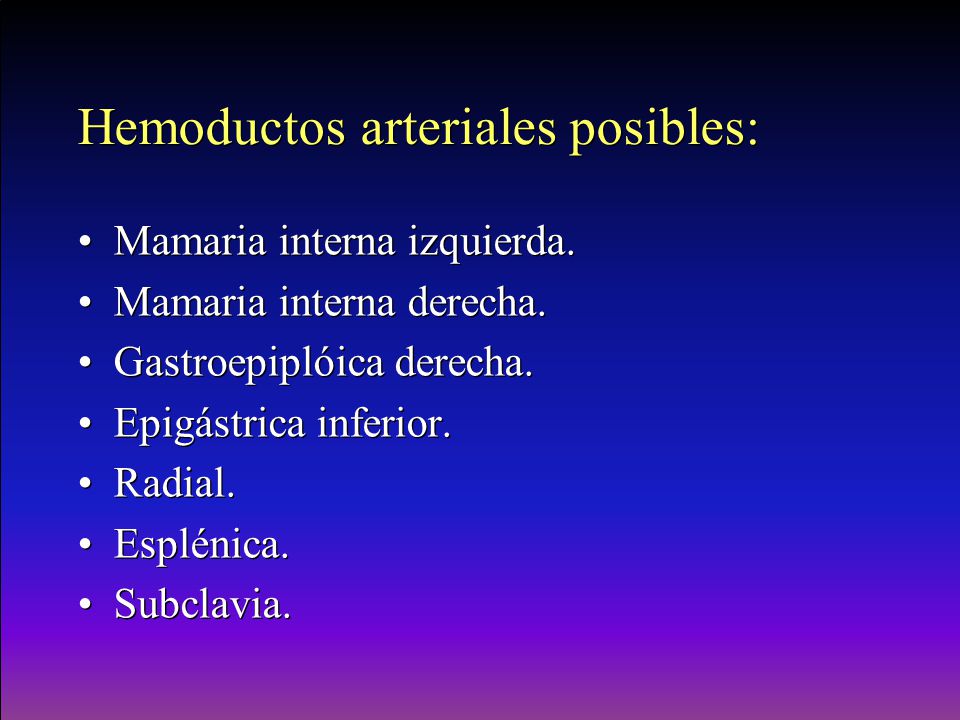 Hemoductos arteriales posibles:

• Mamaria interna izquierda.
• Mamaria interna derecha.
• Gastroepiplóica derecha.
• Epigástrica inferior.
• Radial.
• Esplénica.
• Subclavia.